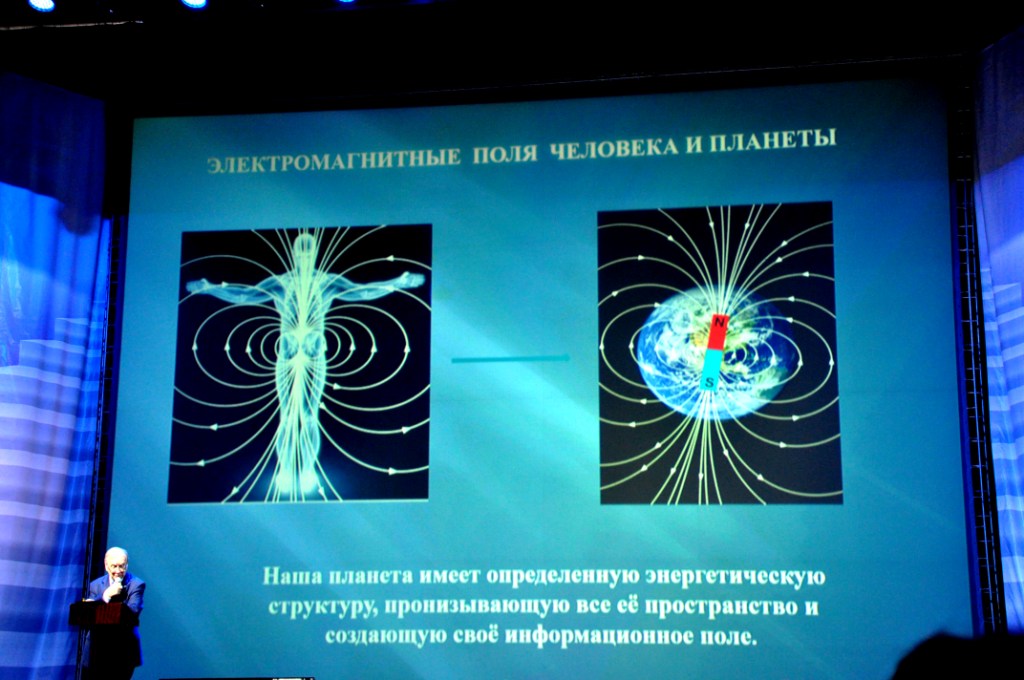 ЭЛЕКТРОМАГНИТНЫЕ ПОЛЯ ЧЕЛОВЕКА И ПЛАНЕТЫ

N
S

Наша планета имеет определенную энергетическую структуру, пронизывающую все её пространство и создающую своё информационное поле.